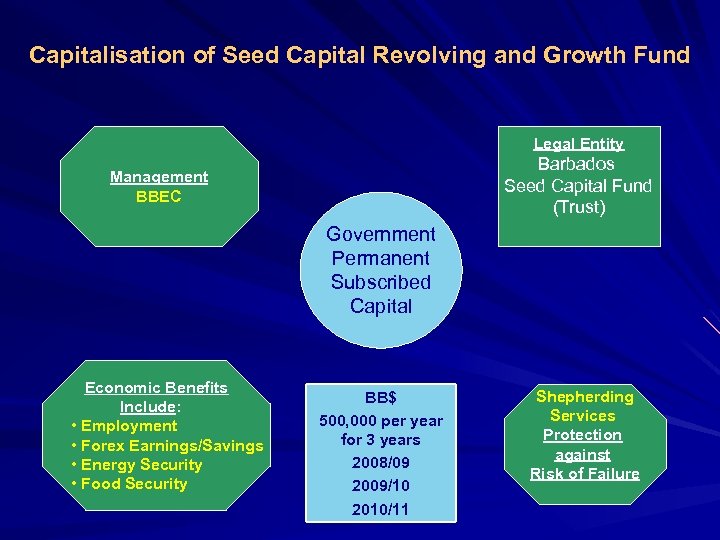 Capitalisation of Seed Capital Revolving and Growth Fund

Management
BBEC

Legal Entity
Barbados
Seed Capital Fund
(Trust)

Government
Permanent
Subscribed
Capital

Economic Benefits
Include:
• Employment
• Forex Earnings/Savings
• Energy Security
• Food Security

BB$
500,000 per year
for 3 years
2008/09
2009/10
2010/11

Shepherding
Services
Protection
against
Risk of Failure